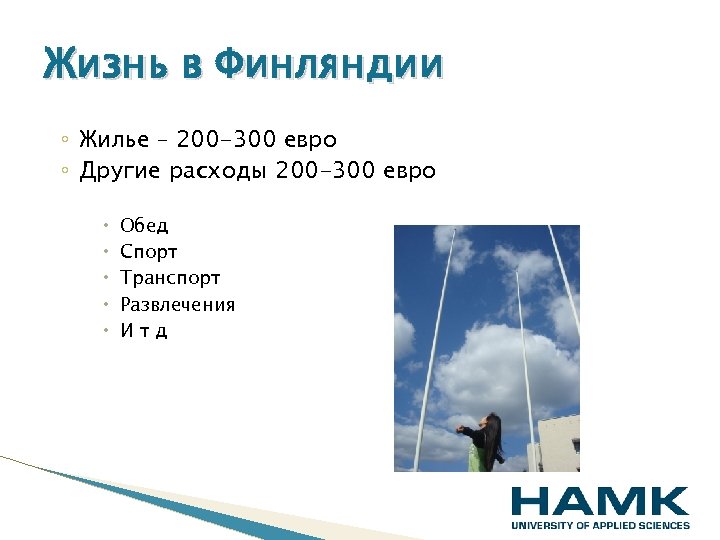 Жизнь в Финляндии

◦ Жилье – 200-300 евро
◦ Другие расходы 200-300 евро

• Обед
• Спорт
• Транспорт
• Развлечения
• И т д

HAMK
UNIVERSITY OF APPLIED SCIENCES